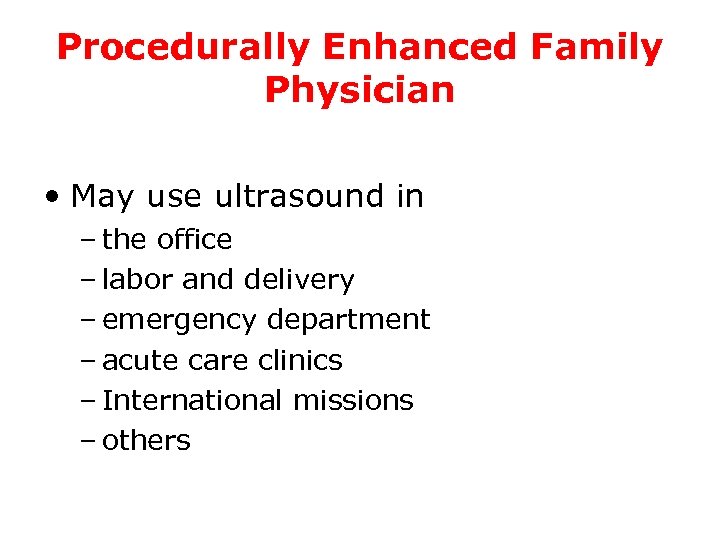 Procedurally Enhanced Family Physician

• May use ultrasound in
– the office
– labor and delivery
– emergency department
– acute care clinics
– International missions
– others